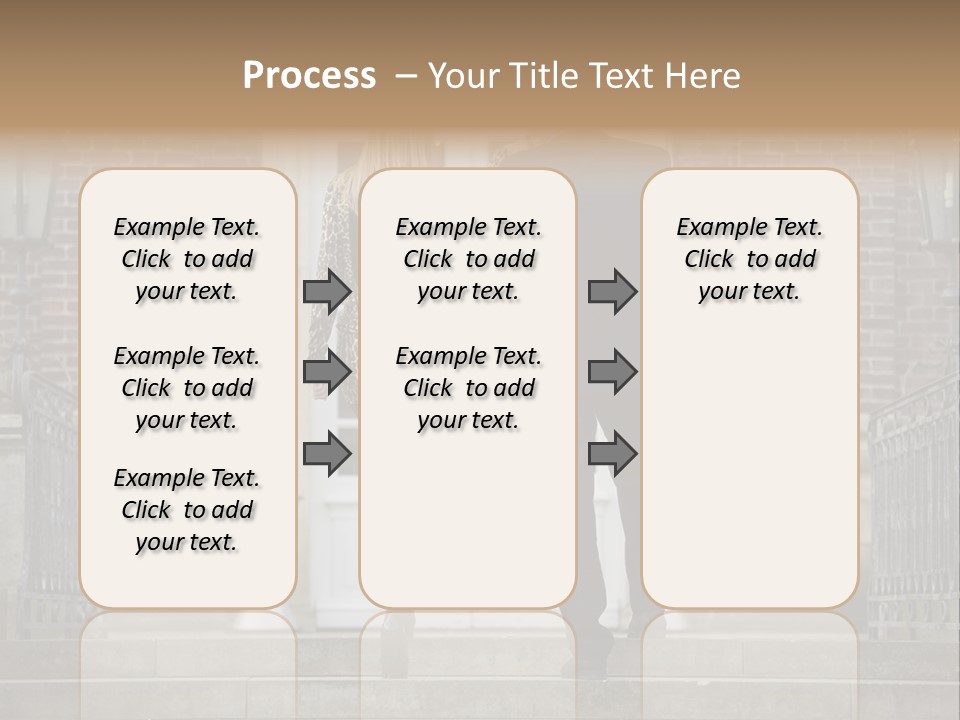 Process – Your Title Text Here

Example Text. Click to add your text.

Example Text. Click to add your text.

Example Text. Click to add your text.

Example Text. Click to add your text.

Example Text. Click to add your text.

Example Text. Click to add your text.